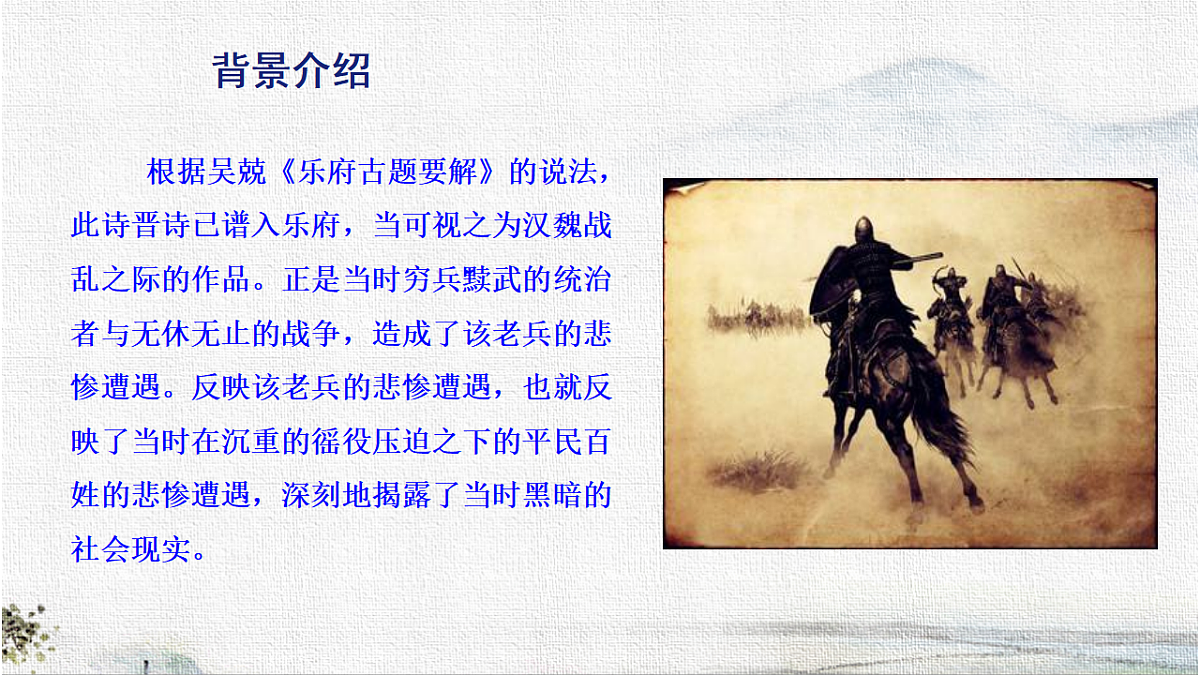 背景介绍

根据吴兢《乐府古题要解》的说法，此诗晋诗已谱入乐府，当可视之为汉魏战乱之际的作品。正是当时穷兵黩武的统治者与无休无止的战争，造成了该老兵的悲惨遭遇。反映该老兵的悲惨遭遇，也就反映了当时在沉重的徭役压迫之下的平民百姓的悲惨遭遇，深刻地揭露了当时黑暗的社会现实。